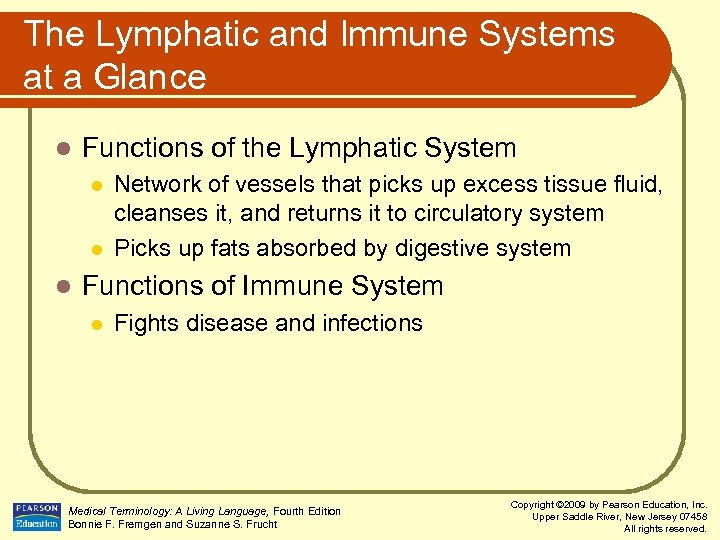 The Lymphatic and Immune Systems at a Glance

Functions of the Lymphatic System

Network of vessels that picks up excess tissue fluid, cleanses it, and returns it to circulatory system

Picks up fats absorbed by digestive system

Functions of Immune System

Fights disease and infections

PEARSON Education

Medical Terminology: A Living Language, Fourth Edition
Bonnie F. Fremgen and Suzanne S. Frucht

Copyright ©2009 by Pearson Education, Inc.
Upper Saddle River, New Jersey 07458
All rights reserved.